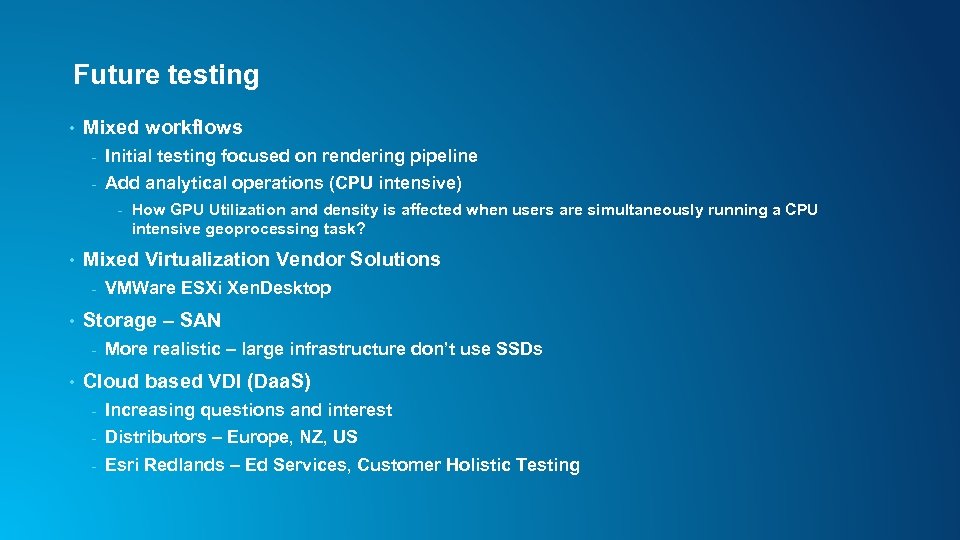 Future testing

• Mixed workflows
- Initial testing focused on rendering pipeline
- Add analytical operations (CPU intensive)
- How GPU Utilization and density is affected when users are simultaneously running a CPU intensive geoprocessing task?

• Mixed Virtualization Vendor Solutions
- VMWare ESXi XenDesktop

• Storage – SAN
- More realistic – large infrastructure don't use SSDs

• Cloud based VDI (DaaS)
- Increasing questions and interest
- Distributors – Europe, NZ, US
- Esri Redlands – Ed Services, Customer Holistic Testing